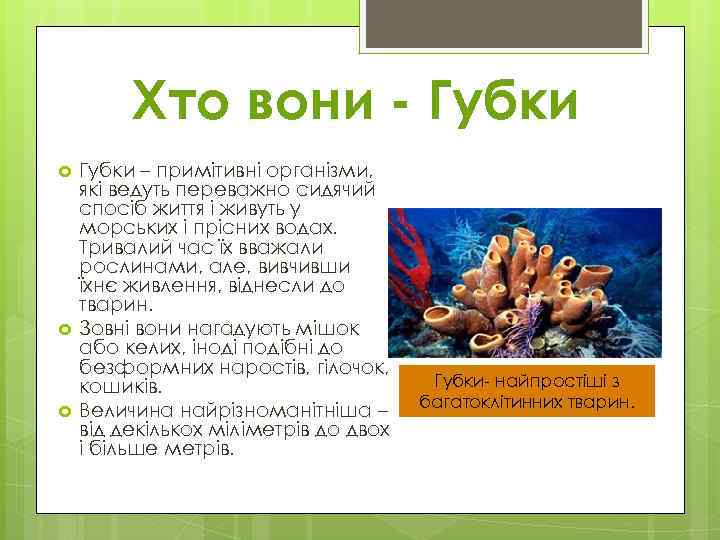 Хто вони - Губки

Губки – примітивні організми, які ведуть переважно сидячий спосіб життя і живуть у морських і прісних водах. Тривалий час їх вважали рослинами, але, вивчивши їхнє живлення, віднесли до тварин.

Зовні вони нагадують мішок або келих, іноді подібні до безформних наростів, гілочок, кошиків.

Величина найрізноманітніша – від декількох міліметрів до двох і більше метрів.

Губки- найпростіші з багатоклітинних тварин.